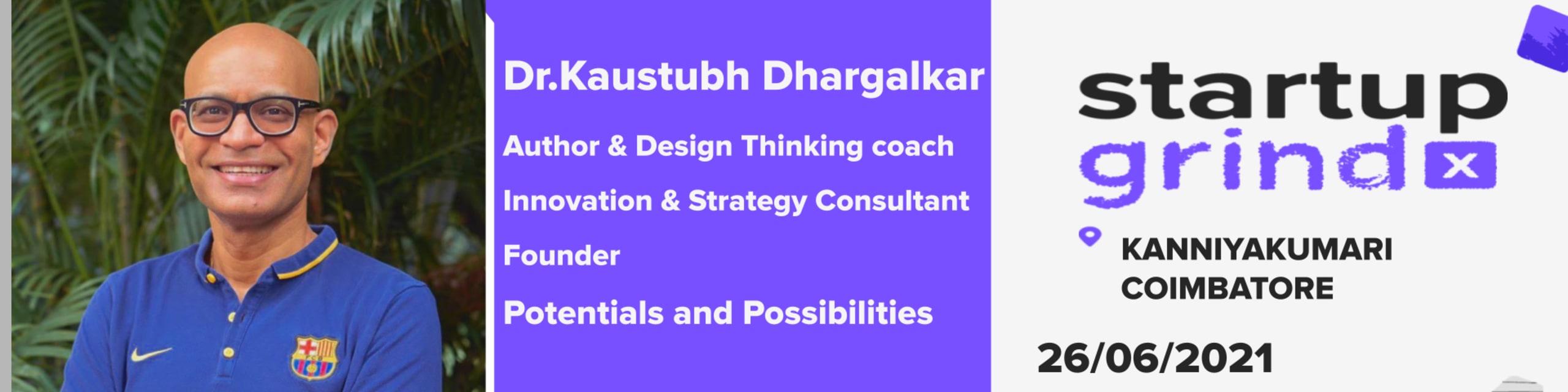 Dr.Kaustubh Dhargalkar

Author & Design Thinking coach

Innovation & Strategy Consultant

Founder

Potentials and Possibilities

startup grind x

KANNIYAKUMARI
COIMBATORE

26/06/2021